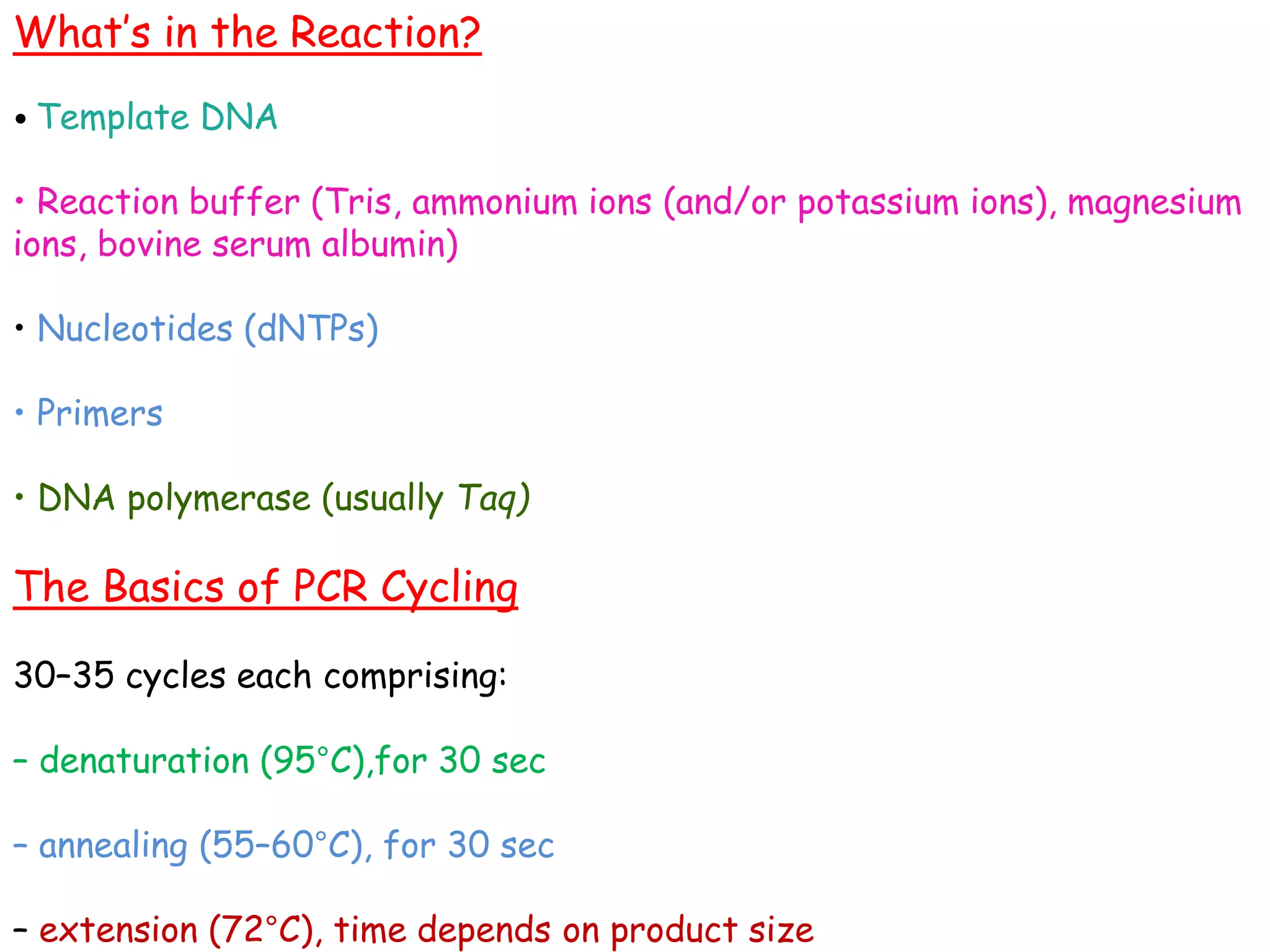 What's in the Reaction?

• Template DNA

• Reaction buffer (Tris, ammonium ions (and/or potassium ions), magnesium ions, bovine serum albumin)

• Nucleotides (dNTPs)

• Primers

• DNA polymerase (usually Taq)

The Basics of PCR Cycling

30–35 cycles each comprising:

– denaturation (95°C),for 30 sec

– annealing (55–60°C), for 30 sec

– extension (72°C), time depends on product size